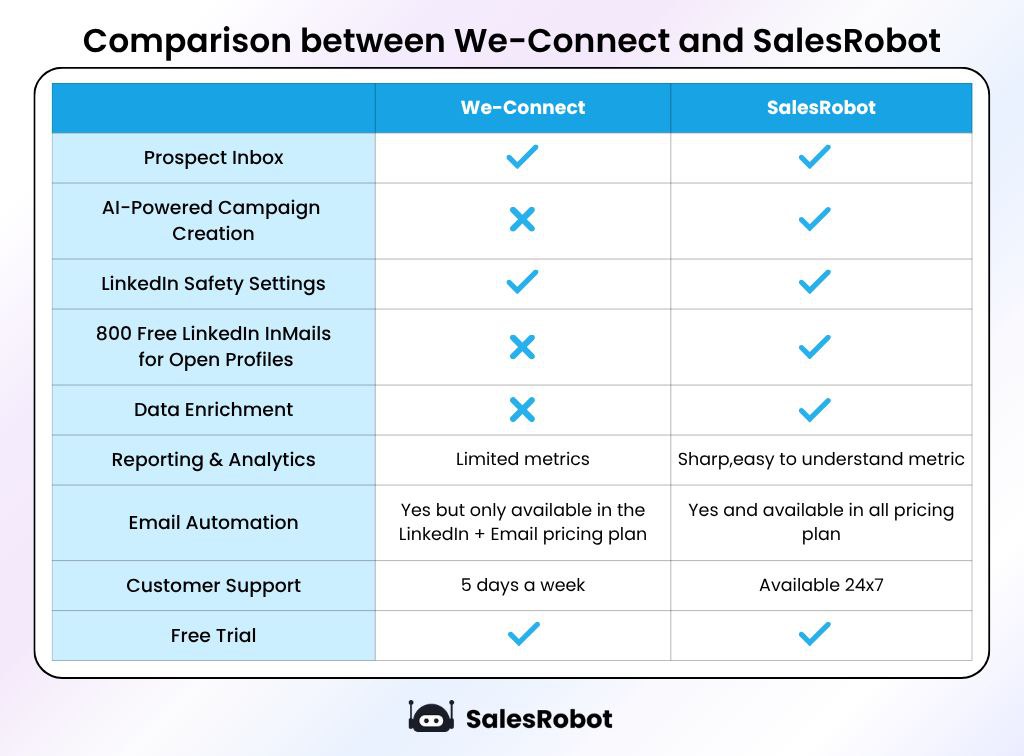 Comparison between We-Connect and SalesRobot

| | We-Connect | SalesRobot |
|---|---|---|
| Prospect Inbox | ✓ | ✓ |
| AI-Powered Campaign Creation | ✗ | ✓ |
| LinkedIn Safety Settings | ✓ | ✓ |
| 800 Free LinkedIn InMails for Open Profiles | ✗ | ✓ |
| Data Enrichment | ✗ | ✓ |
| Reporting & Analytics | Limited metrics | Sharp,easy to understand metric |
| Email Automation | Yes but only available in the LinkedIn + Email pricing plan | Yes and available in all pricing plan |
| Customer Support | 5 days a week | Available 24x7 |
| Free Trial | ✓ | ✓ |

SalesRobot